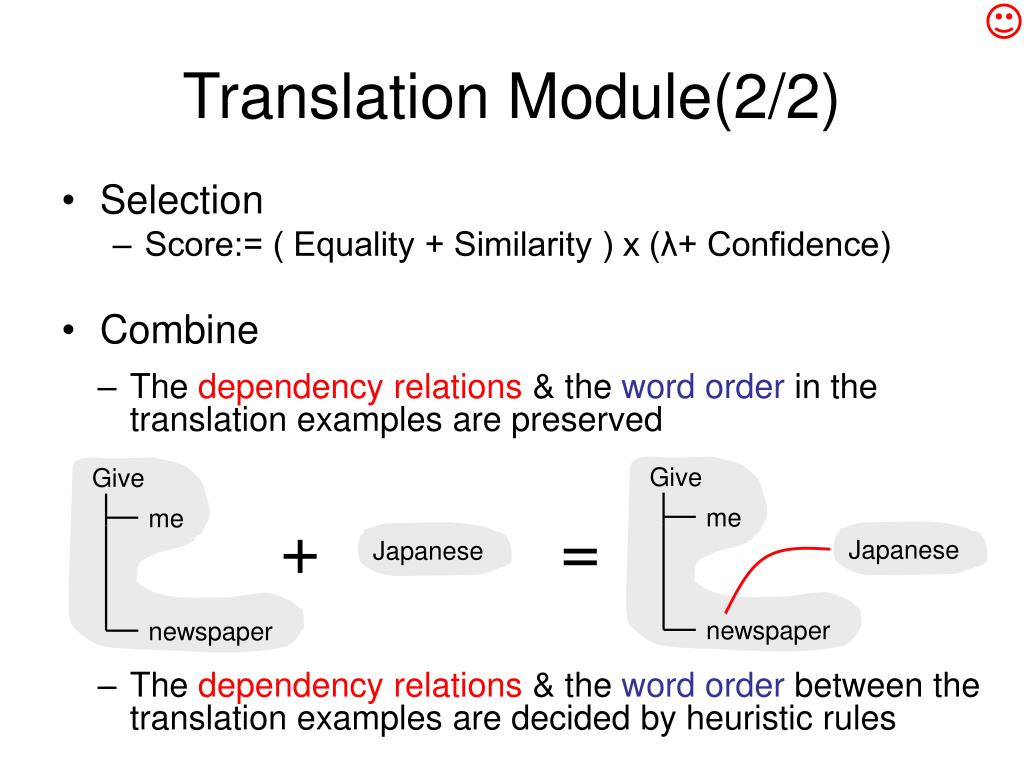 ☺

Translation Module(2/2)

• Selection
– Score:= ( Equality + Similarity ) x (λ+ Confidence)

• Combine
– The dependency relations & the word order in the translation examples are preserved

Give
me
newspaper
+
Japanese
=
Give
me
Japanese
newspaper

– The dependency relations & the word order between the translation examples are decided by heuristic rules